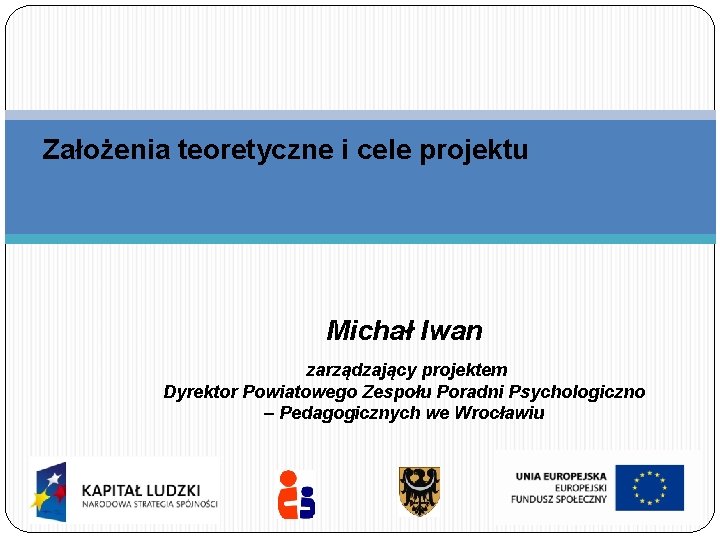 Założenia teoretyczne i cele projektu

Michał Iwan

zarządzający projektem
Dyrektor Powiatowego Zespołu Poradni Psychologiczno – Pedagogicznych we Wrocławiu

KAPITAŁ LUDZKI
NARODOWA STRATEGIA SPÓJNOŚCI

UNIA EUROPEJSKA
EUROPEJSKI
FUNDUSZ SPOŁECZNY